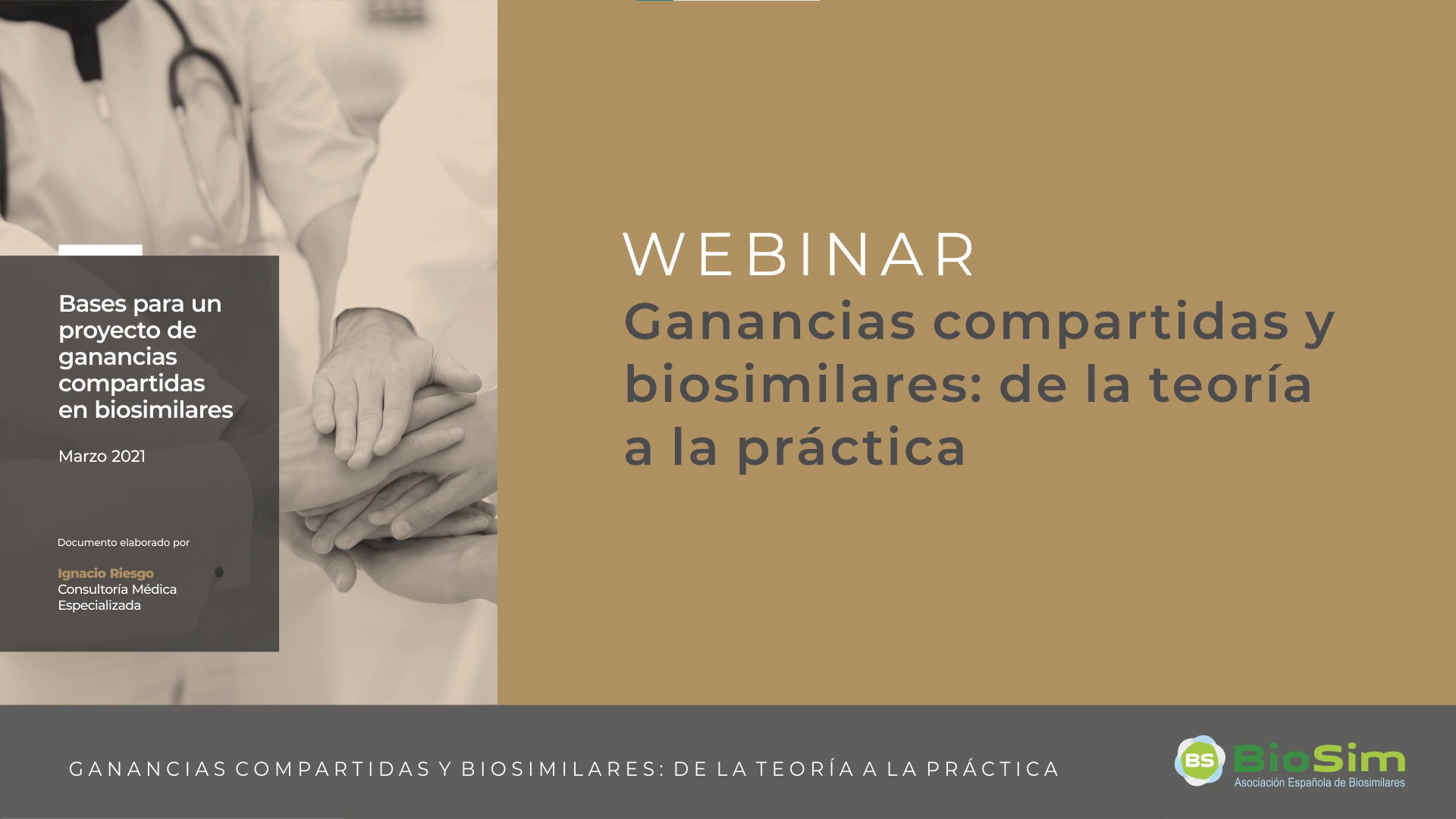 Bases para un proyecto de ganancias compartidas en biosimilares

Marzo 2021

Documento elaborado por

Ignacio Riesgo
Consultoría Médica Especializada

WEBINAR
Ganancias compartidas y biosimilares: de la teoría a la práctica

GANANCIAS COMPARTIDAS Y BIOSIMILARES: DE LA TEORÍA A LA PRÁCTICA

BS BioSim
Asociación Española de Biosimilares